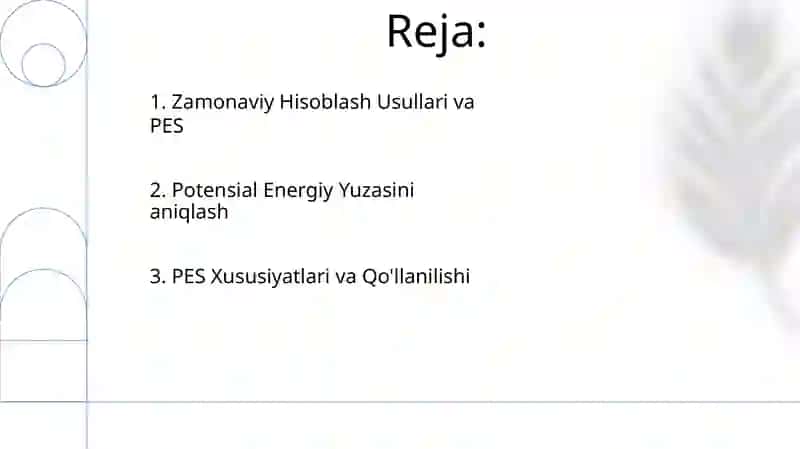 Reja:

1. Zamonaviy Hisoblash Usullari va PES

2. Potensial Energiy Yuzasini aniqlash

3. PES Xususiyatlari va Qo'llanilishi